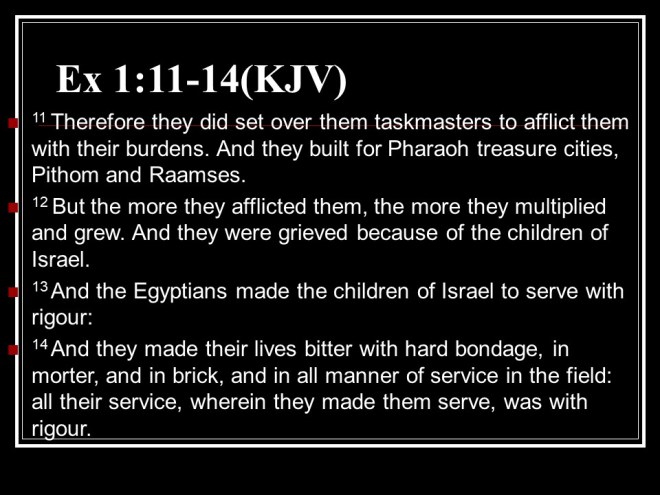 Ex 1:11-14(KJV)

$^{11}$ Therefore they did set over them taskmasters to afflict them with their burdens. And they built for Pharaoh treasure cities, Pithom and Raamses.

$^{12}$ But the more they afflicted them, the more they multiplied and grew. And they were grieved because of the children of Israel.

$^{13}$ And the Egyptians made the children of Israel to serve with rigour:

$^{14}$ And they made their lives bitter with hard bondage, in morter, and in brick, and in all manner of service in the field: all their service, wherein they made them serve, was with rigour.